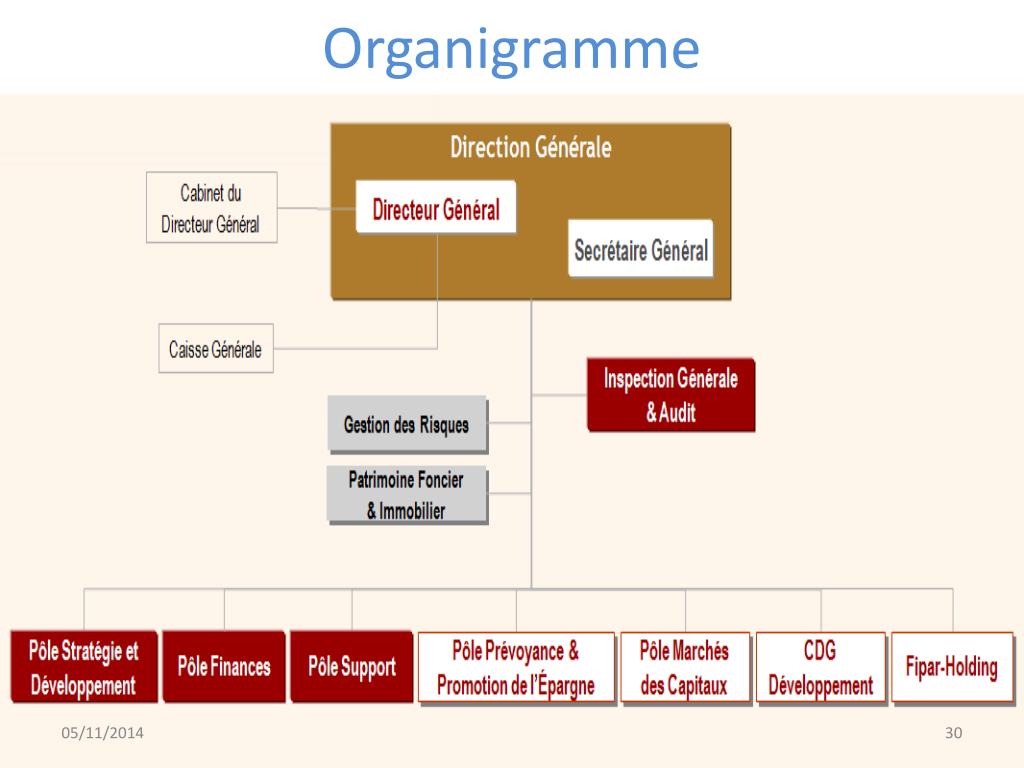 Organigramme

Direction Générale

Cabinet du Directeur Général

Directeur Général

Secrétaire Général

Caisse Générale

Inspection Générale & Audit

Gestion des Risques

Patrimoine Foncier & Immobilier

Pôle Stratégie et Développement

Pôle Finances

Pôle Support

Pôle Prévoyance & Promotion de l'Épargne

Pôle Marchés des Capitaux

CDG Développement

Fipar-Holding

05/11/2014

30